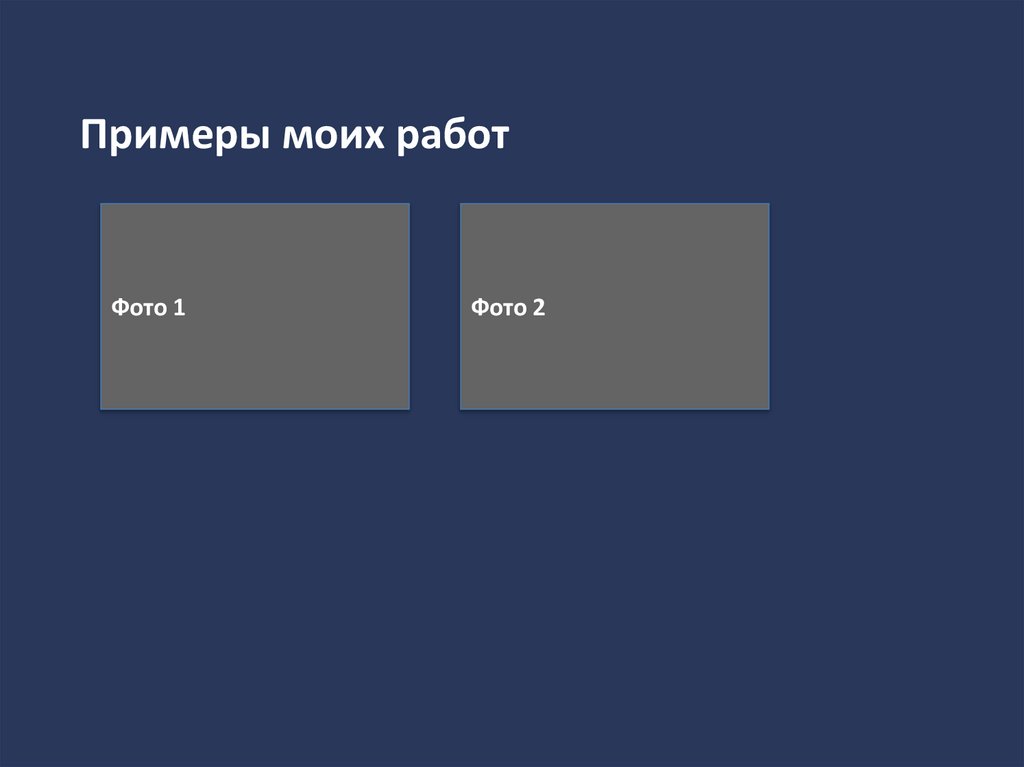 Примеры моих работ

Фото 1

Фото 2